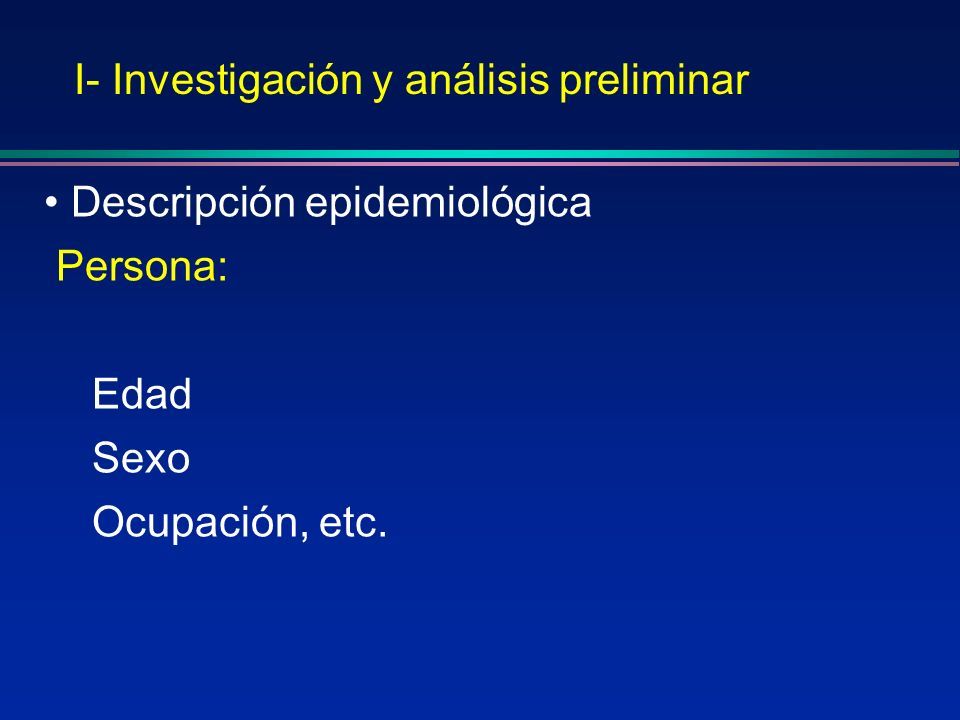 I- Investigación y análisis preliminar

• Descripción epidemiológica

Persona:

Edad

Sexo

Ocupación, etc.